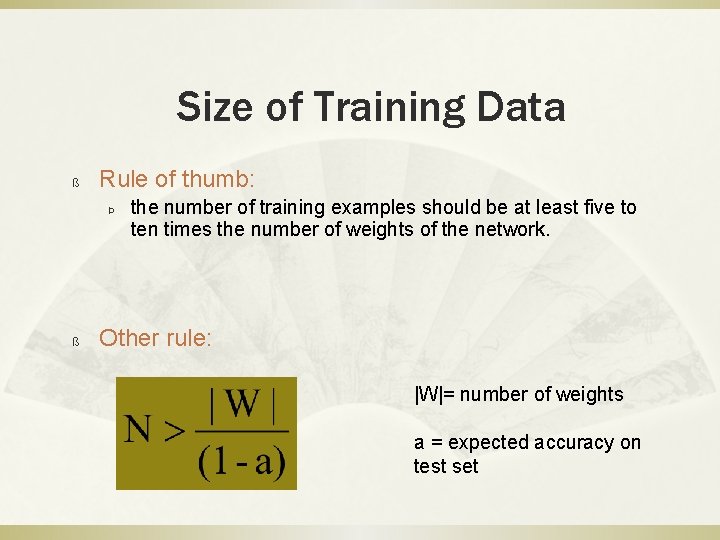 Size of Training Data

ß Rule of thumb:

Þ the number of training examples should be at least five to ten times the number of weights of the network.

ß Other rule:

$N > \frac{|W|}{(1-a)}$

|W|= number of weights

a = expected accuracy on test set